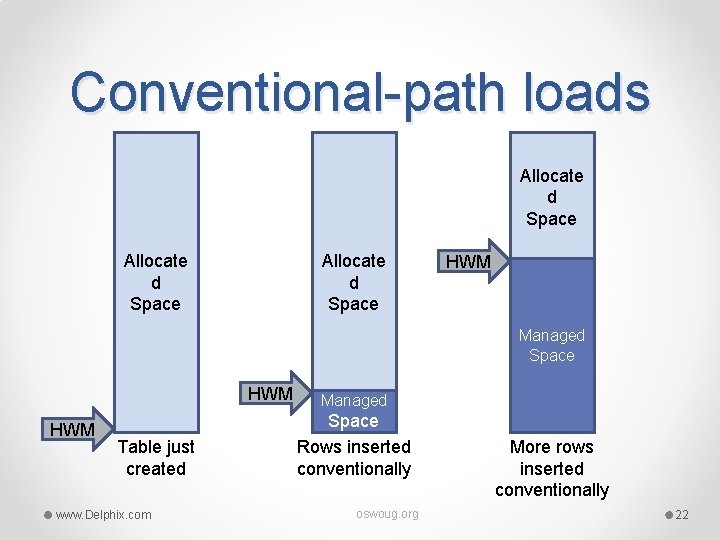 Conventional-path loads

Allocate
d
Space

HWM

Table just created

Allocate
d
Space

HWM

Managed Space

Rows inserted conventionally

Allocate
d
Space

HWM

Managed Space

More rows inserted conventionally

www.Delphix.com

oswoug.org

22